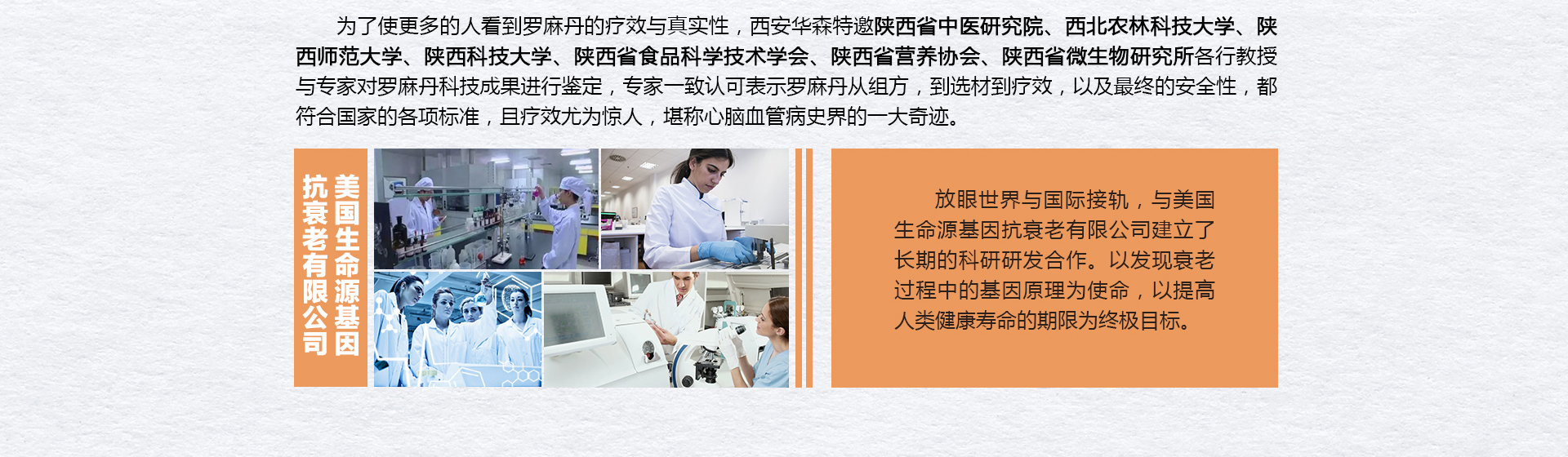 为了使更多的人看到罗麻丹的疗效与真实性，西安华森特邀陕西省中医研究院、西北农林科技大学、陕西师范大学、陕西科技大学、陕西省食品科学技术学会、陕西省营养协会、陕西省微生物研究所各行教授与专家对罗麻丹科技成果进行鉴定，专家一致认可表示罗麻丹从组方，到选材到疗效，以及最终的安全性，都符合国家的各项标准，且疗效尤为惊人，堪称心脑血管病史界的一大奇迹。

美国生命源基因抗衰老有限公司

放眼世界与国际接轨，与美国生命源基因抗衰老有限公司建立了长期的科研研发合作。以发现衰老过程中的基因原理为使命，以提高人类健康寿命的期限为终极目标。